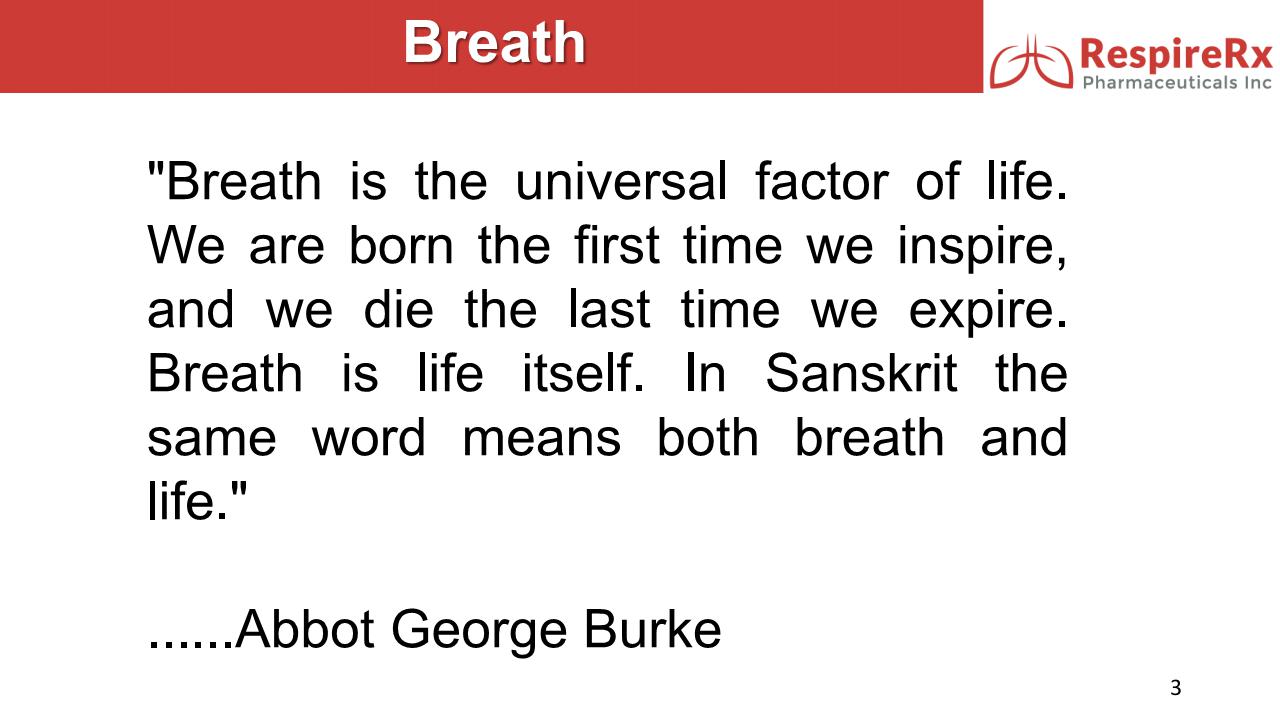 Breath

RespireRx
Pharmaceuticals Inc

"Breath is the universal factor of life. We are born the first time we inspire, and we die the last time we expire. Breath is life itself. In Sanskrit the same word means both breath and life."

......Abbot George Burke

3